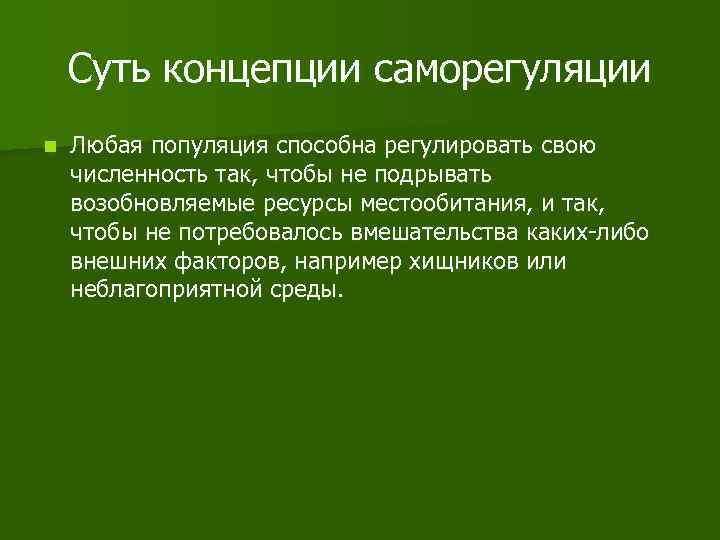 Суть концепции саморегуляции

Любая популяция способна регулировать свою численность так, чтобы не подрывать возобновляемые ресурсы местообитания, и так, чтобы не потребовалось вмешательства каких-либо внешних факторов, например хищников или неблагоприятной среды.